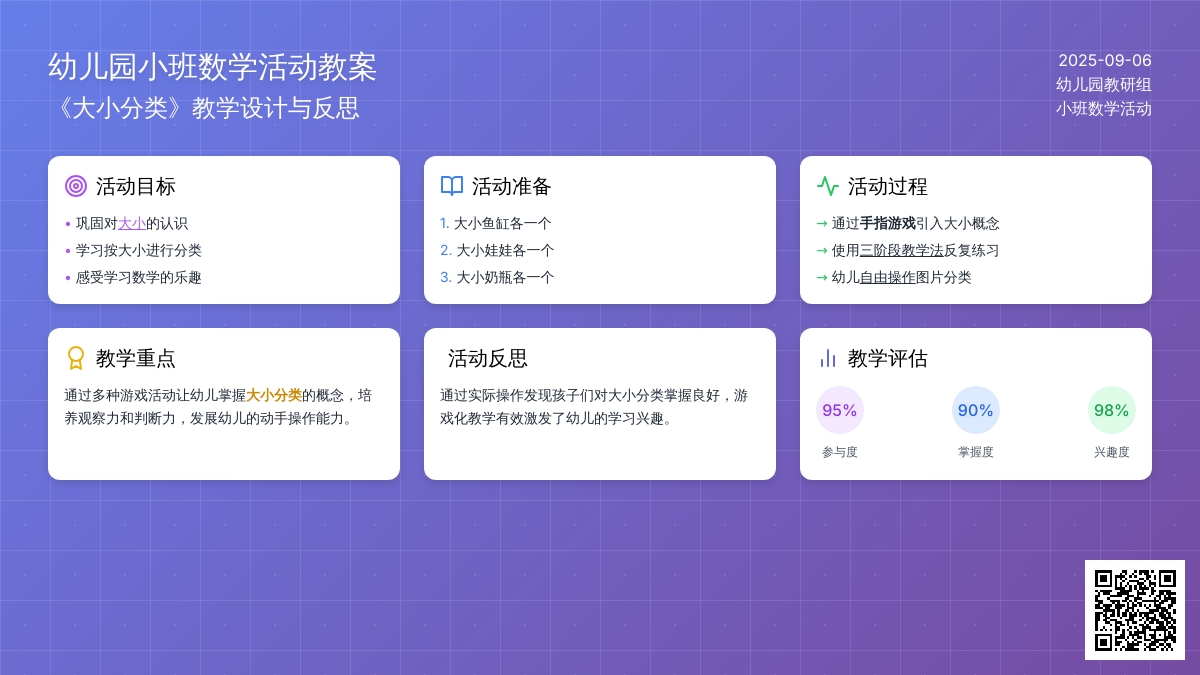 幼儿园小班数学活动教案
《大小分类》教学设计与反思

2025-09-06
幼儿园教研组
小班数学活动

活动目标
• 巩固对大小的认识
• 学习按大小进行分类
• 感受学习数学的乐趣

活动准备
1. 大小鱼缸各一个
2. 大小娃娃各一个
3. 大小奶瓶各一个

活动过程
→ 通过手指游戏引入大小概念
→ 使用三阶段教学法反复练习
→ 幼儿自由操作图片分类

教学重点
通过多种游戏活动让幼儿掌握大小分类的概念，培养观察力和判断力，发展幼儿的动手操作能力。

活动反思
通过实际操作发现孩子们对大小分类掌握良好，游戏化教学有效激发了幼儿的学习兴趣。

教学评估
95%
参与度
90%
掌握度
98%
兴趣度